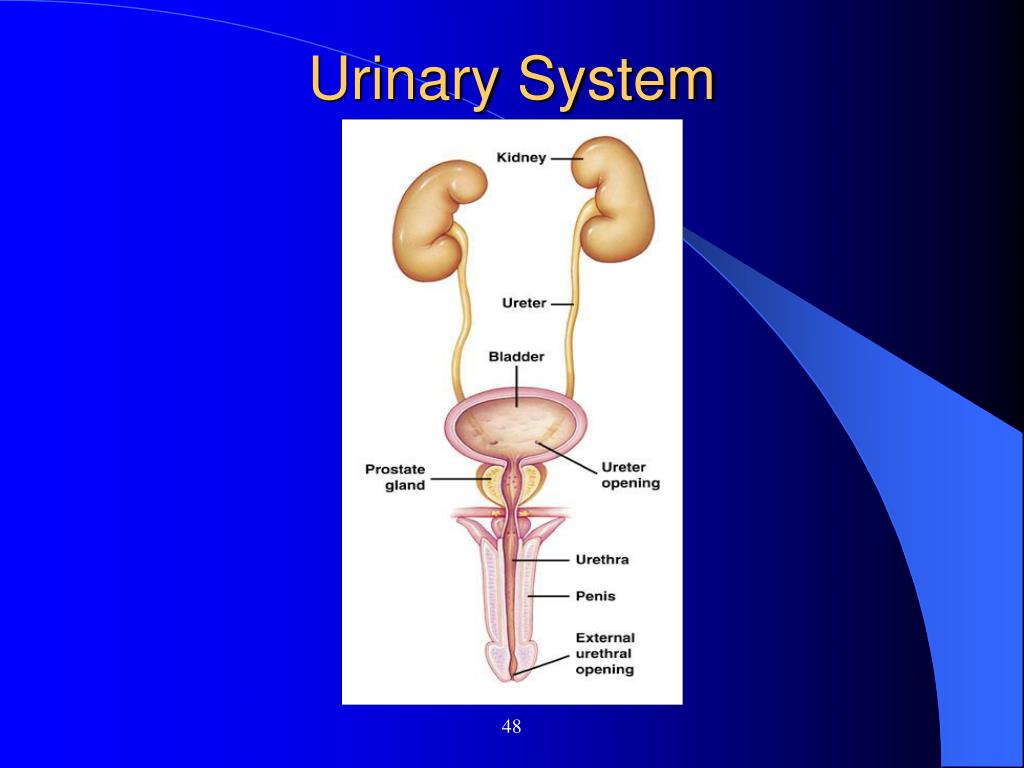 Urinary System

Kidney

Ureter

Bladder

Prostate gland

Ureter opening

Urethra

Penis

External urethral opening

48